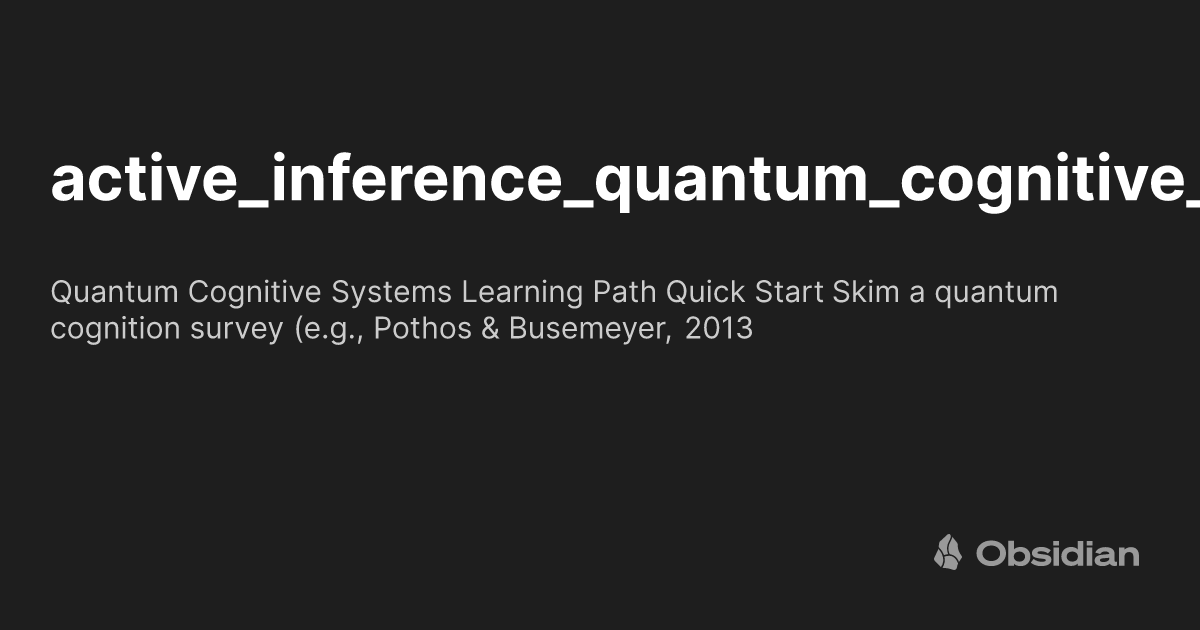 active_inference_quantum_cognitive_

Quantum Cognitive Systems Learning Path Quick Start Skim a quantum cognition survey (e.g., Pothos & Busemeyer, 2013

Obsidian